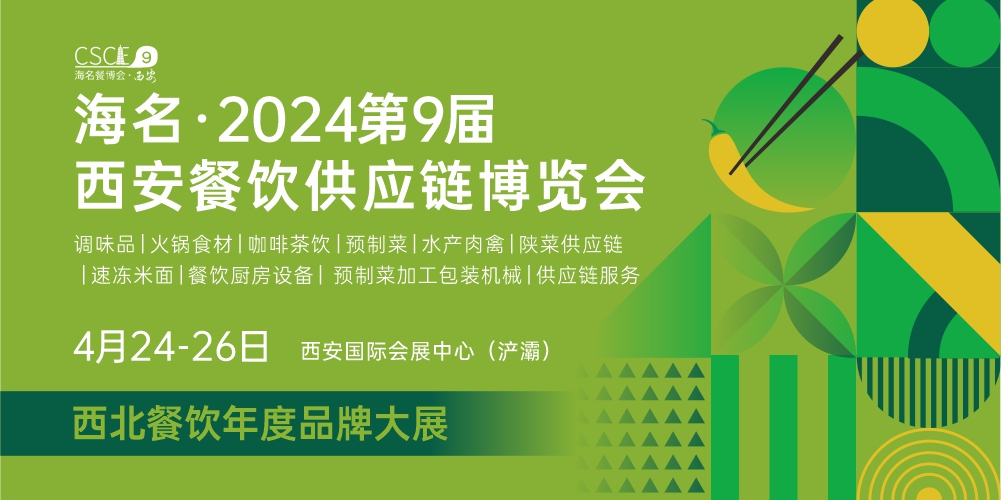 CSCE 9
海名餐博会·西安

海名·2024第9届
西安餐饮供应链博览会

调味品|火锅食材|咖啡茶饮|预制菜|水产肉禽|陕菜供应链
|速冻米面|餐饮厨房设备| 预制菜加工包装机械|供应链服务

4月24-26日 西安国际会展中心（浐灞）

西北餐饮年度品牌大展